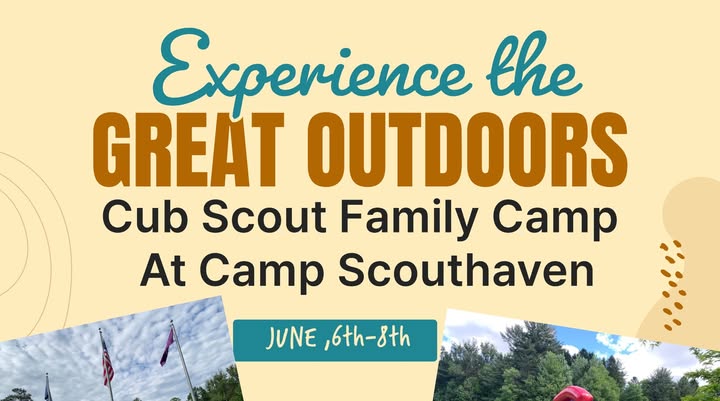 Experience the
GREAT OUTDOORS
Cub Scout Family Camp
At Camp Scouthaven

JUNE ,6th-8th